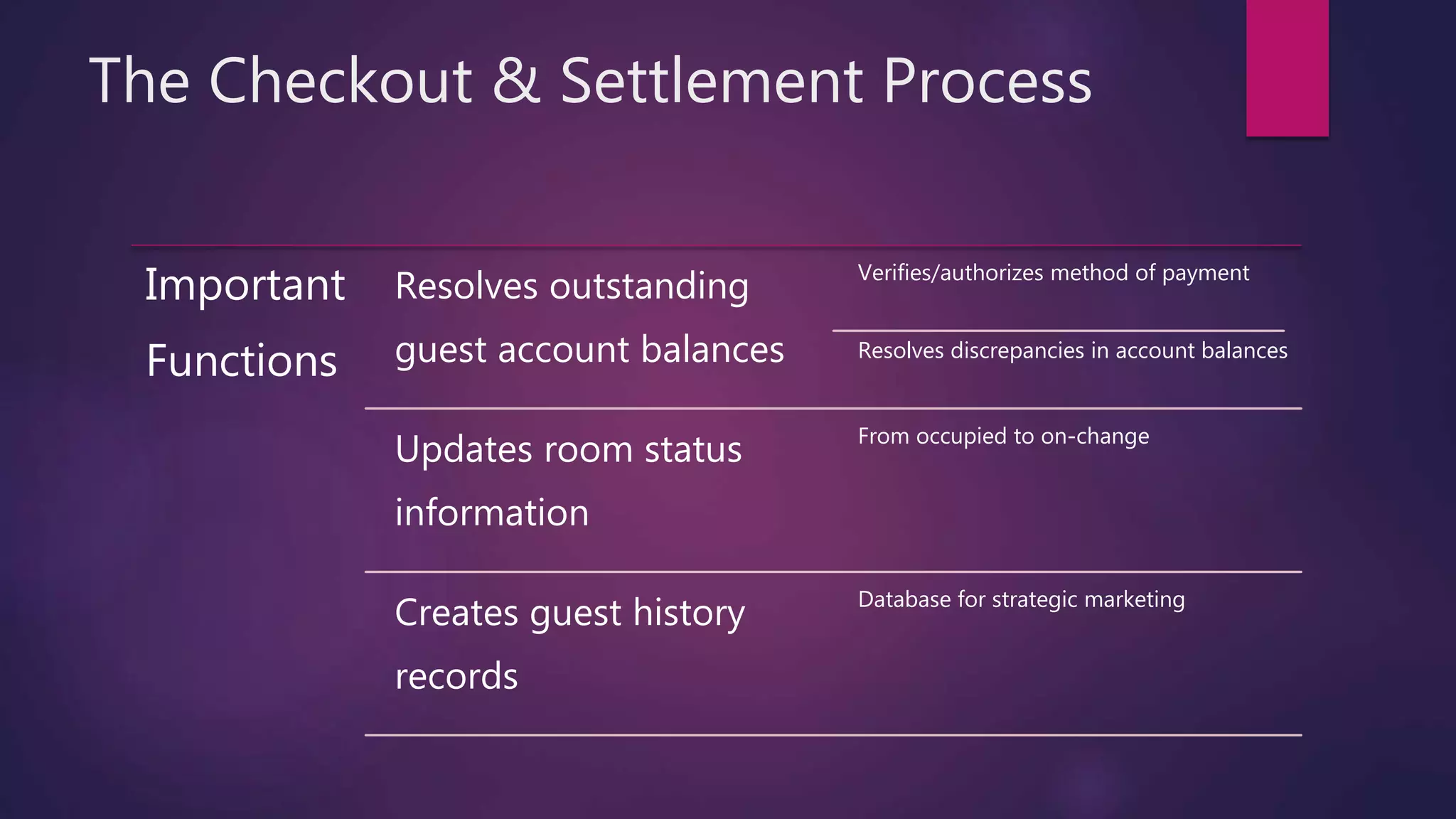 The Checkout & Settlement Process

Important Functions

Resolves outstanding guest account balances

Verifies/authorizes method of payment

Resolves discrepancies in account balances

Updates room status information

From occupied to on-change

Creates guest history records

Database for strategic marketing